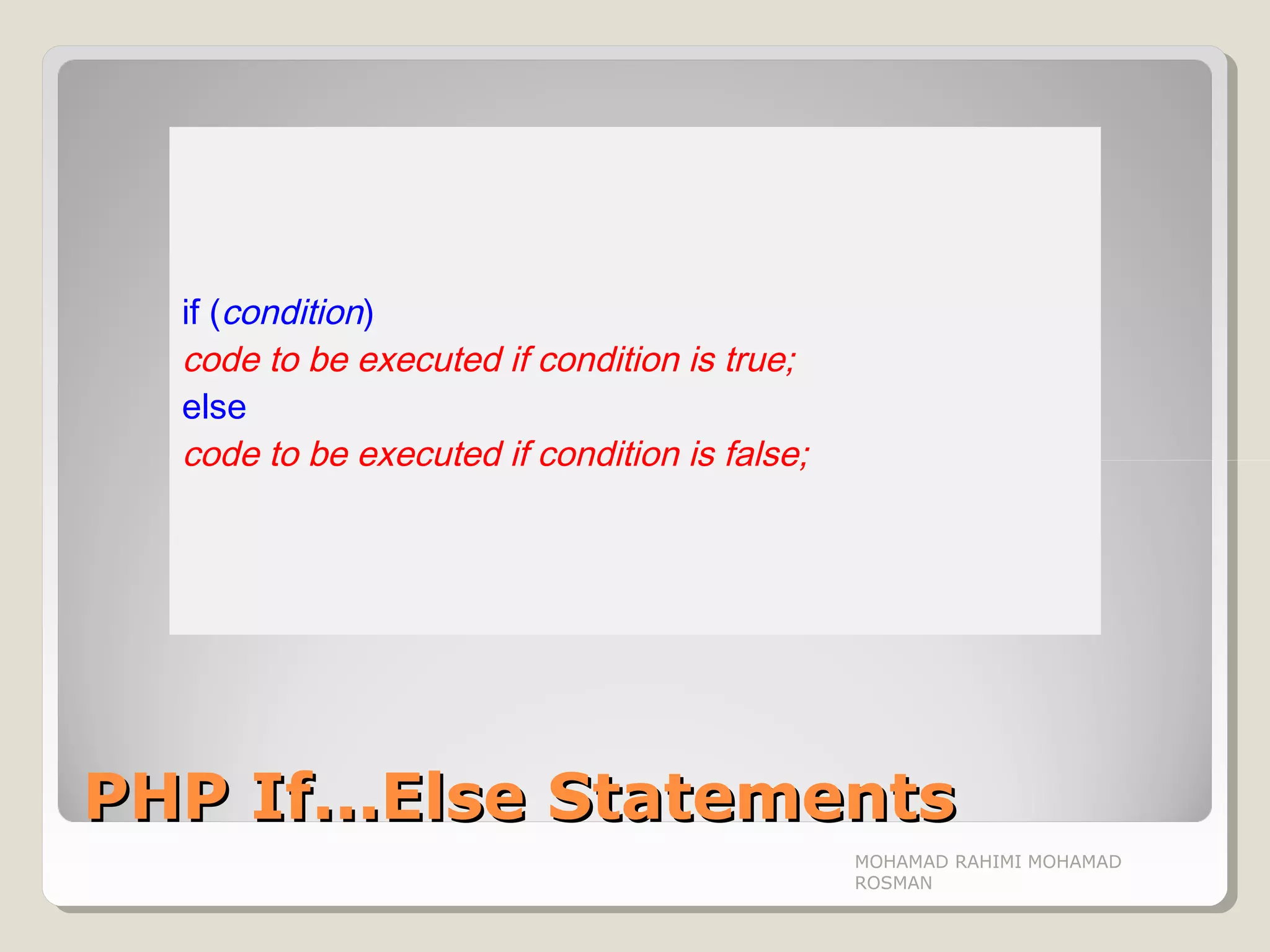 if (condition)
code to be executed if condition is true;
else
code to be executed if condition is false;

PHP If...Else Statements

MOHAMAD RAHIMI MOHAMAD ROSMAN